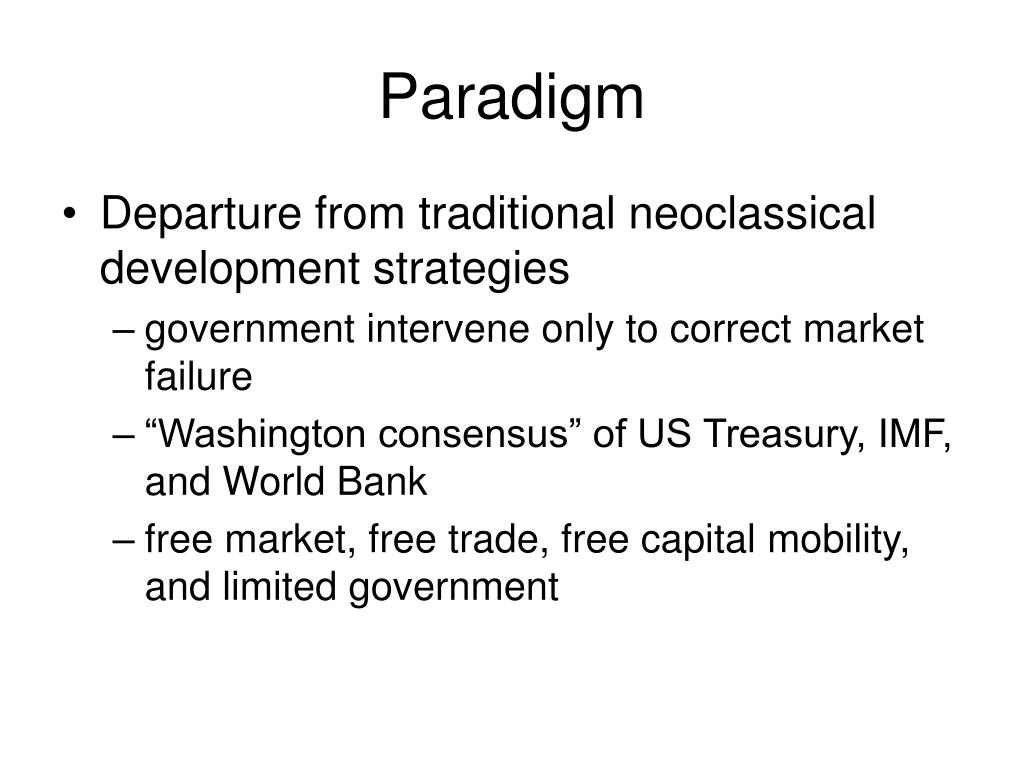 Paradigm

• Departure from traditional neoclassical development strategies

– government intervene only to correct market failure

– “Washington consensus” of US Treasury, IMF, and World Bank

– free market, free trade, free capital mobility, and limited government